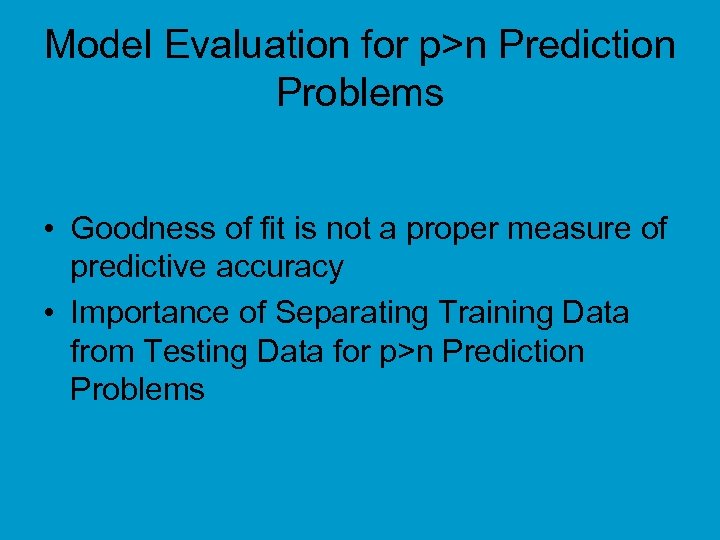 Model Evaluation for p>n Prediction Problems

• Goodness of fit is not a proper measure of predictive accuracy
• Importance of Separating Training Data from Testing Data for p>n Prediction Problems